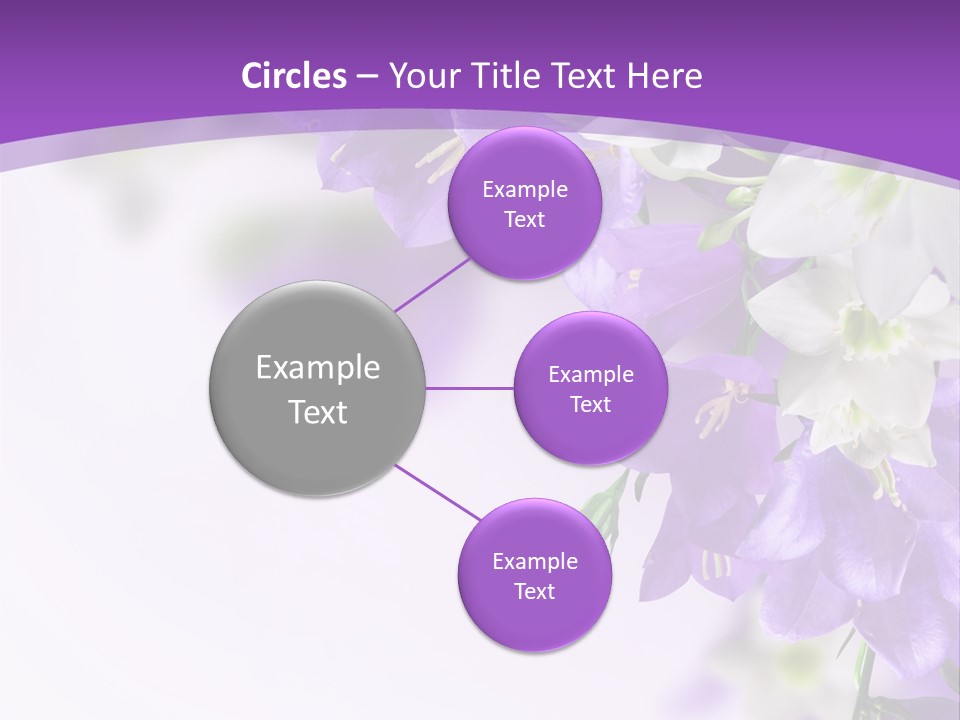 Circles – Your Title Text Here

Example Text

Example Text

Example Text

Example Text